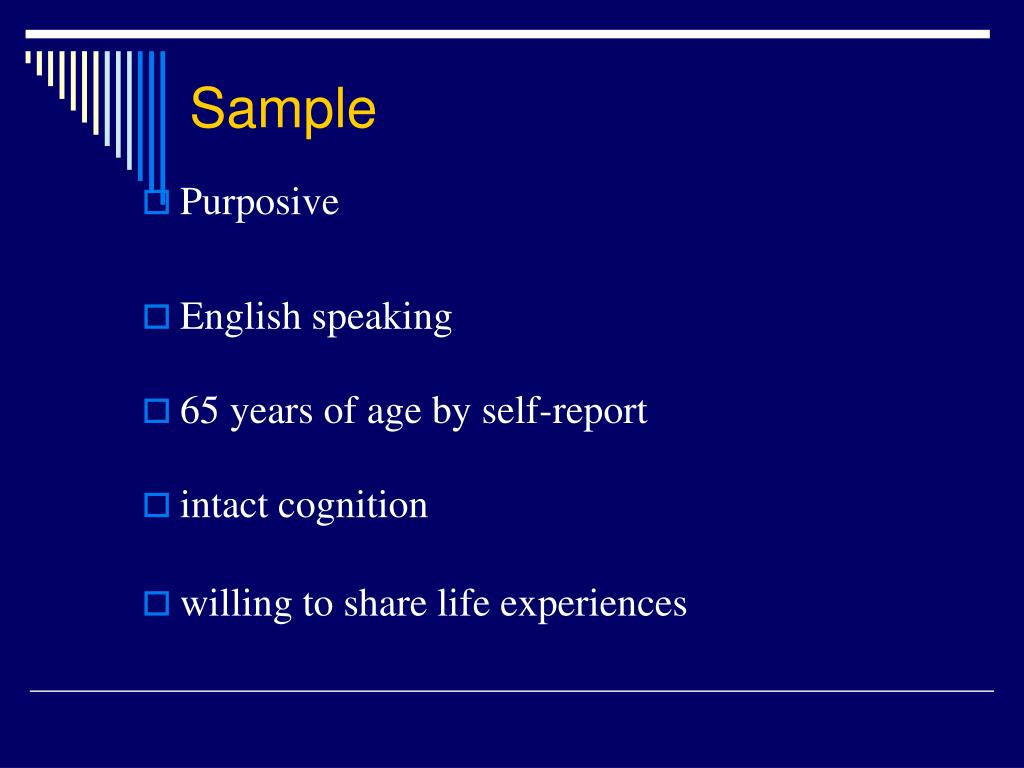 Sample

Purposive

English speaking

65 years of age by self-report

intact cognition

willing to share life experiences